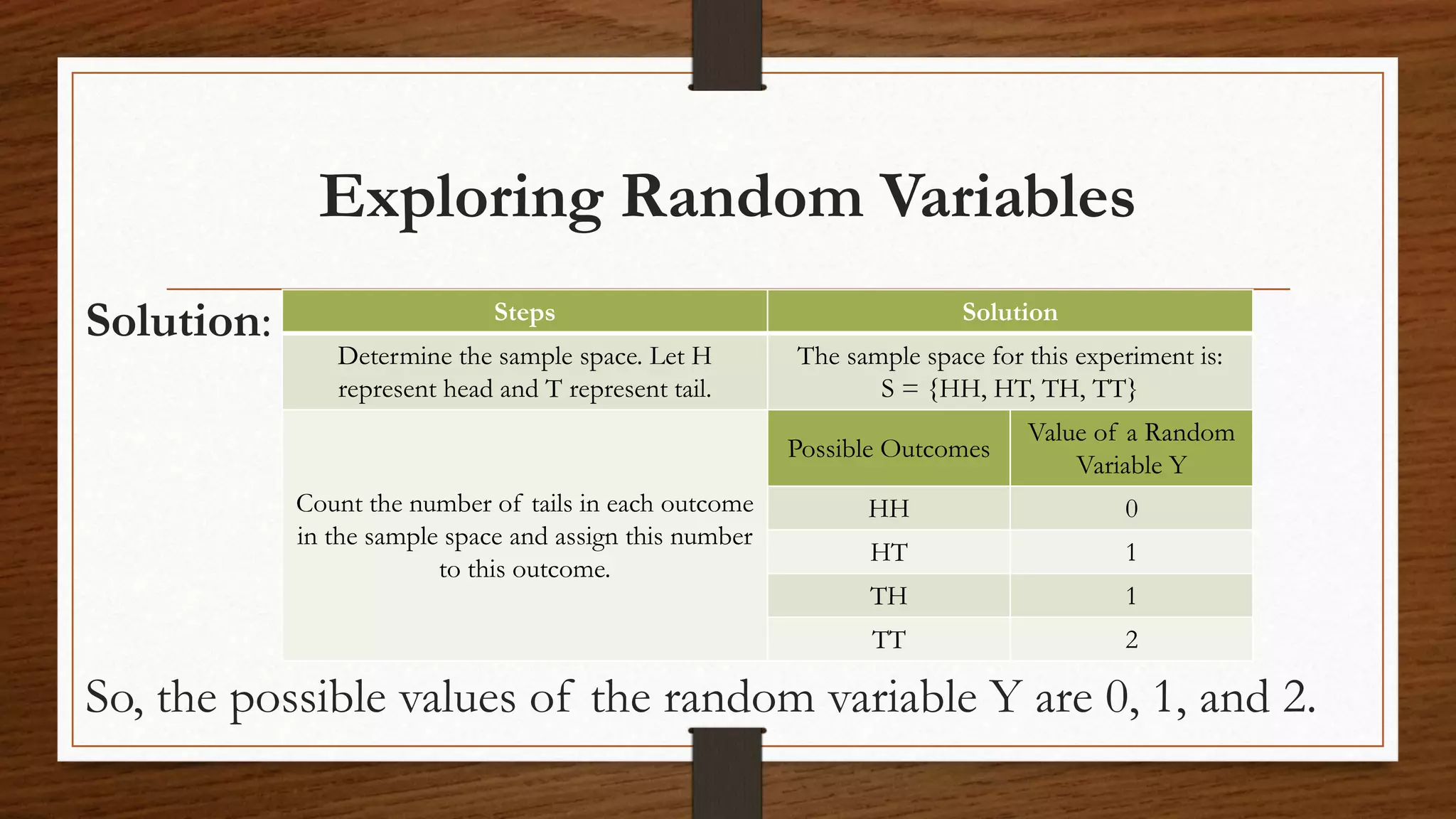 Exploring Random Variables

Solution:

| Steps | Solution | |
|---|---|---|
| Determine the sample space. Let H represent head and T represent tail. | The sample space for this experiment is: S = {HH, HT, TH, TT} | |
| Count the number of tails in each outcome in the sample space and assign this number to this outcome. | Possible Outcomes | Value of a Random Variable Y |
| | HH | 0 |
| | HT | 1 |
| | TH | 1 |
| | TT | 2 |

So, the possible values of the random variable Y are 0, 1, and 2.